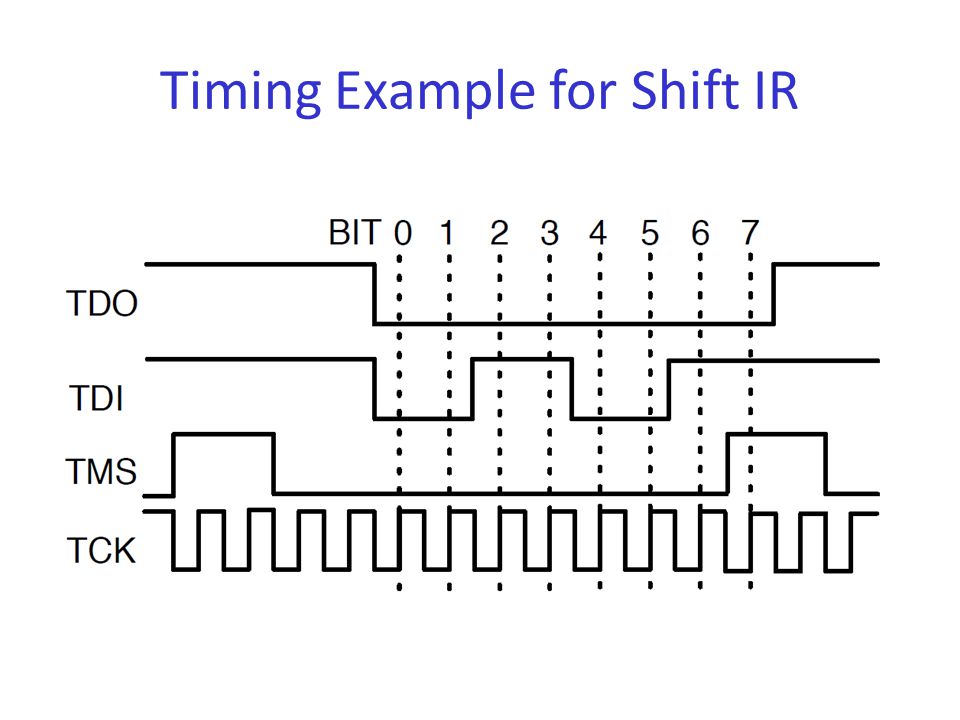 Timing Example for Shift IR

BIT 0 1 2 3 4 5 6 7

TDO

TDI

TMS

TCK